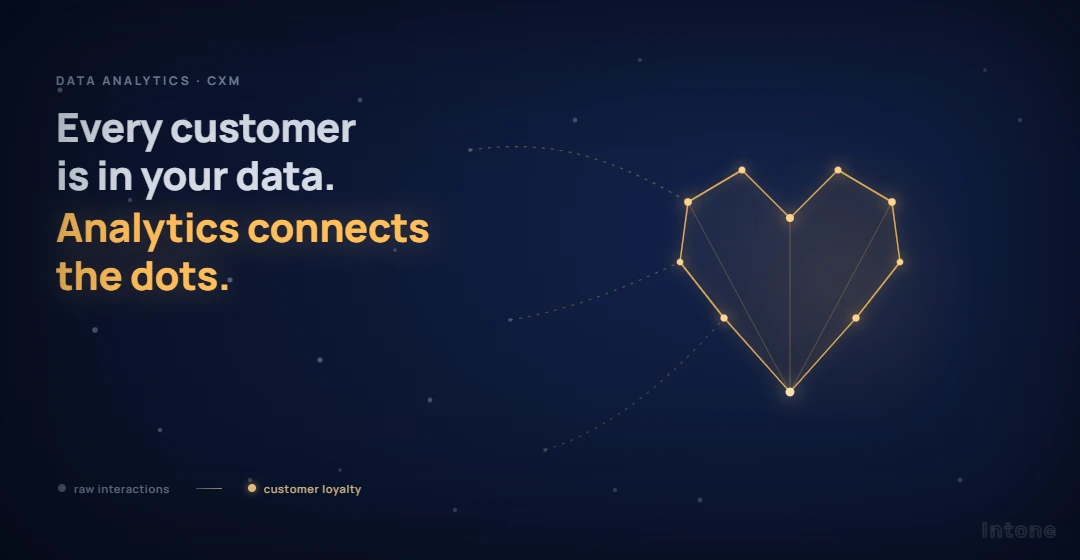 DATA ANALYTICS · CXM

Every customer is in your data. Analytics connects the dots.

raw interactions

customer loyalty

intone